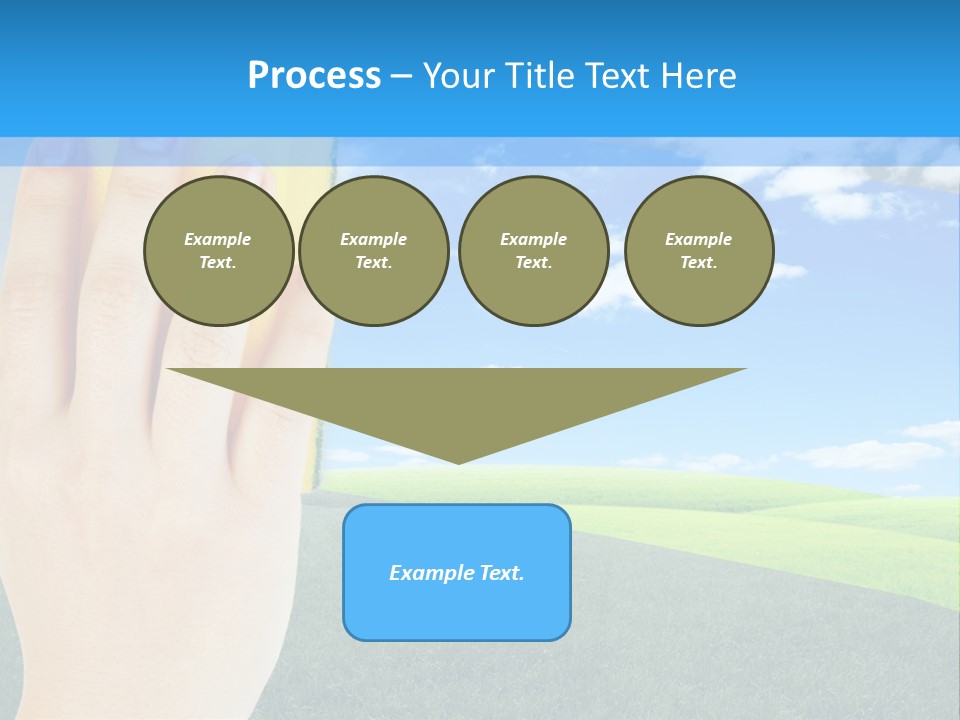 Process – Your Title Text Here

Example Text.

Example Text.

Example Text.

Example Text.

Example Text.